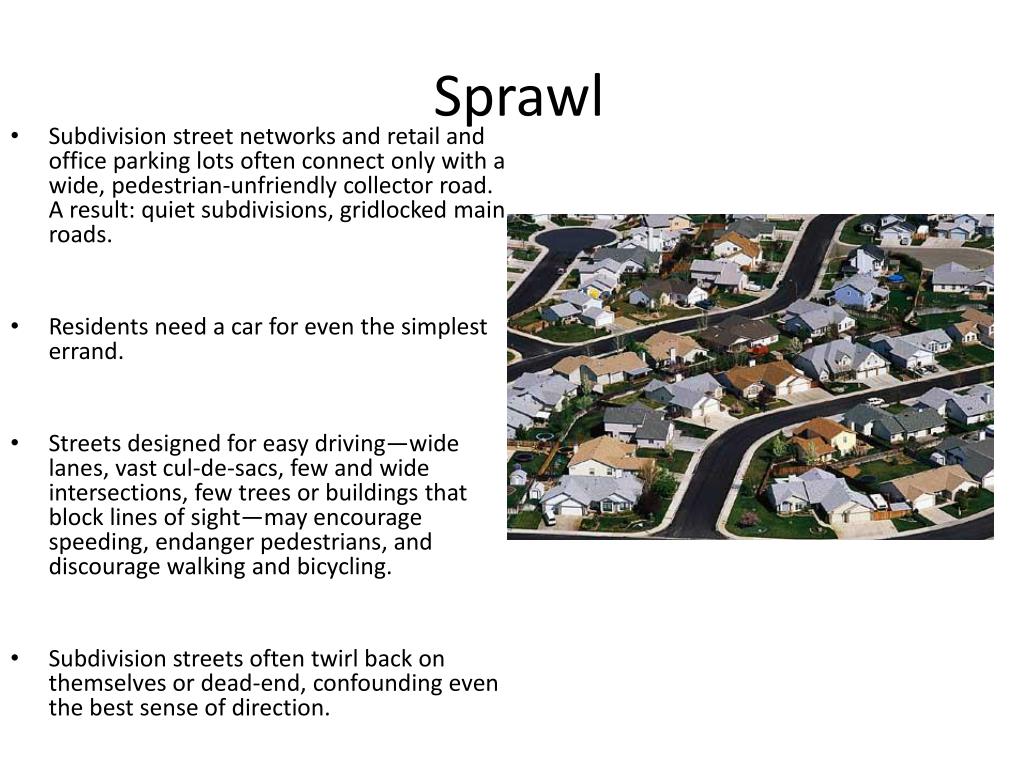 Sprawl

• Subdivision street networks and retail and office parking lots often connect only with a wide, pedestrian-unfriendly collector road. A result: quiet subdivisions, gridlocked main roads.

• Residents need a car for even the simplest errand.

• Streets designed for easy driving—wide lanes, vast cul-de-sacs, few and wide intersections, few trees or buildings that block lines of sight—may encourage speeding, endanger pedestrians, and discourage walking and bicycling.

• Subdivision streets often twirl back on themselves or dead-end, confounding even the best sense of direction.